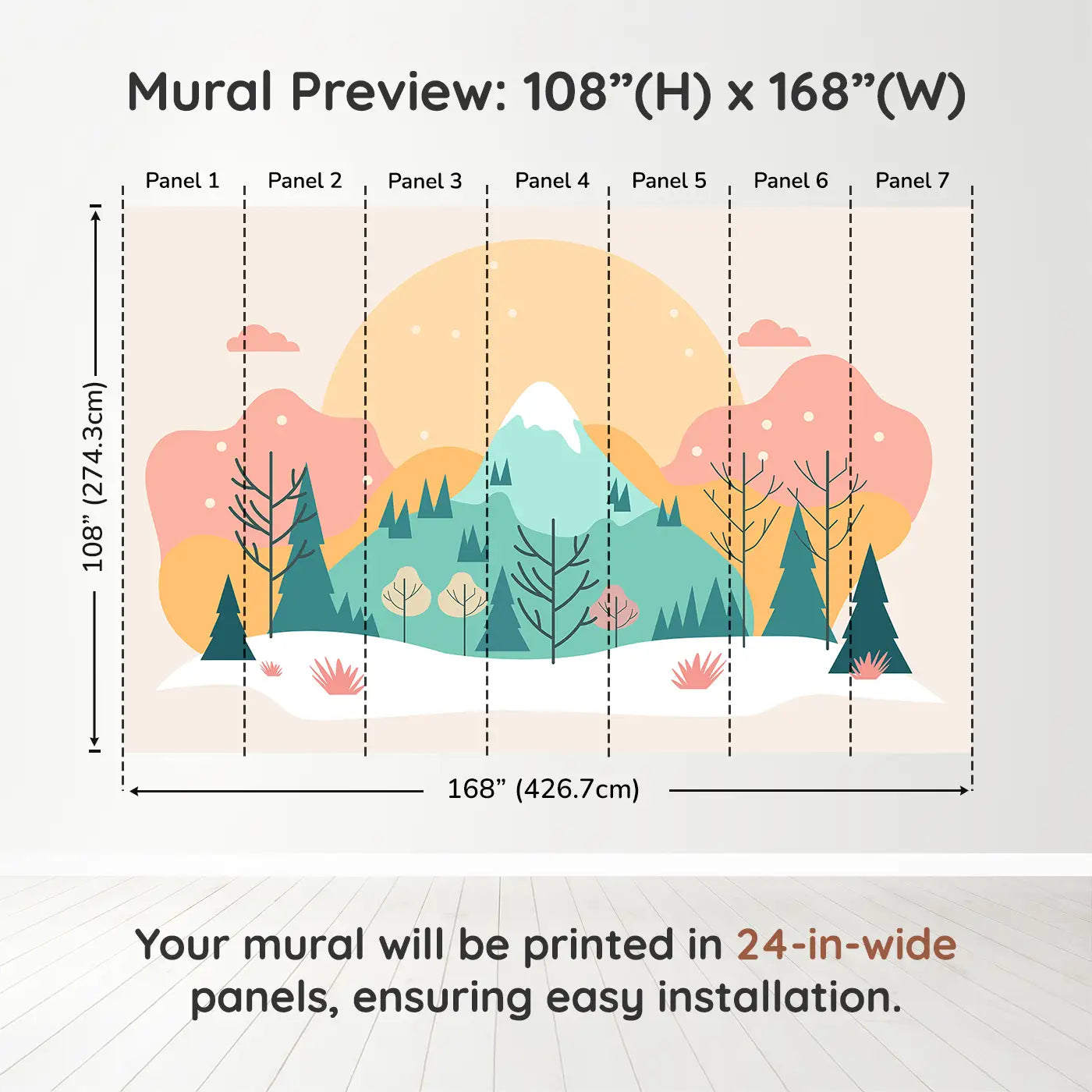 Mural Preview: 108”(H) x 168”(W)

Panel 1
Panel 2
Panel 3
Panel 4
Panel 5
Panel 6
Panel 7

108” (274.3cm)

168” (426.7cm)

Your mural will be printed in 24-in-wide panels, ensuring easy installation.